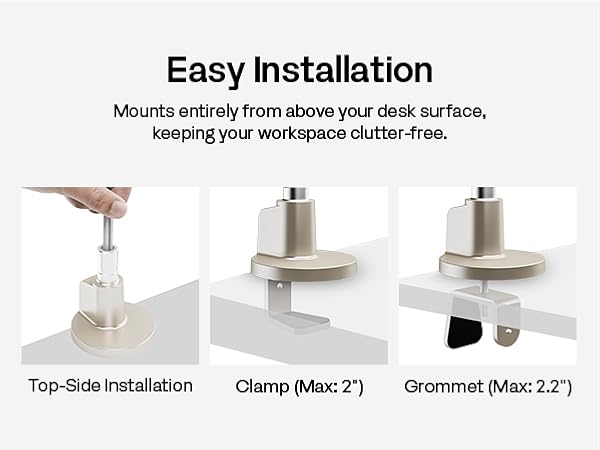 Easy Installation

Mounts entirely from above your desk surface, keeping your workspace clutter-free.

Top-Side Installation

Clamp (Max: 2")

Grommet (Max: 2.2")